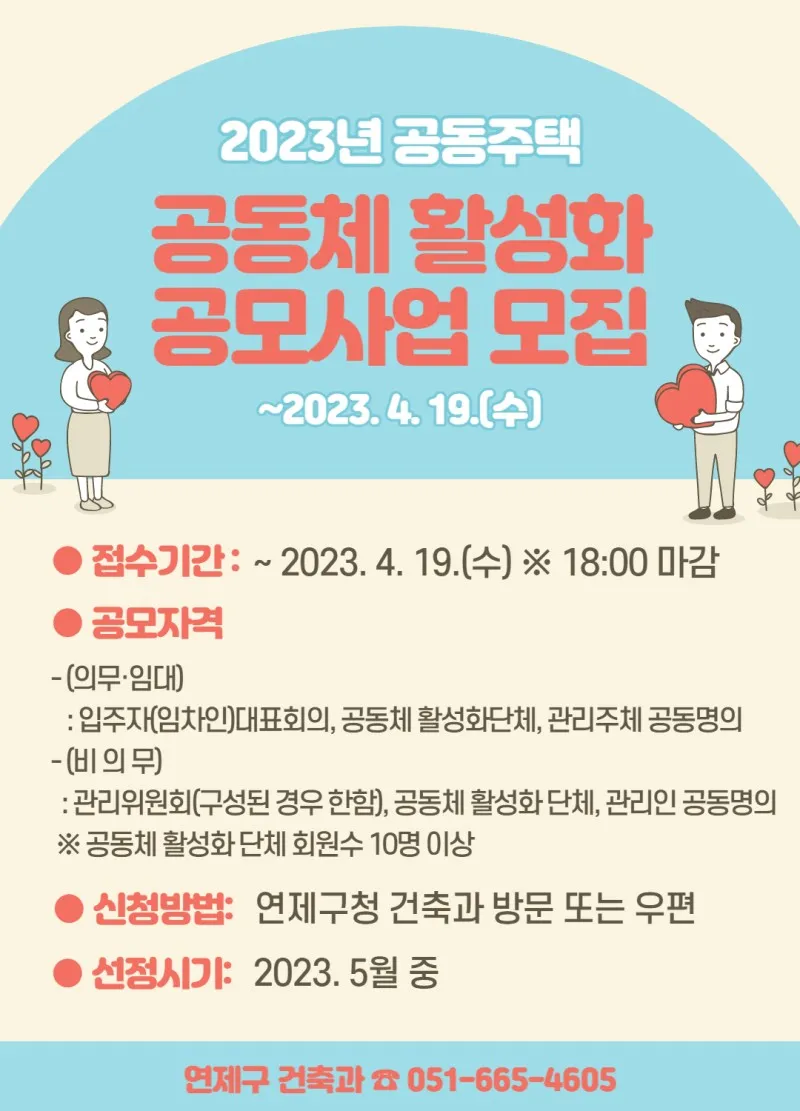 2023년 공동주택

공동체 활성화 공모사업 모집

~2023. 4. 19.(수)

● 접수기간 : ~ 2023. 4. 19.(수) ※ 18:00 마감

● 공모자격

- (의무·임대)
: 입주자(임차인)대표회의, 공동체 활성화단체, 관리주체 공동명의
- (비 의 무)
: 관리위원회(구성된 경우 한함), 공동체 활성화 단체, 관리인 공동명의
※ 공동체 활성화 단체 회원수 10명 이상

● 신청방법: 연제구청 건축과 방문 또는 우편

● 선정시기: 2023. 5월 중

연제구 건축과 ☎ 051-665-4605